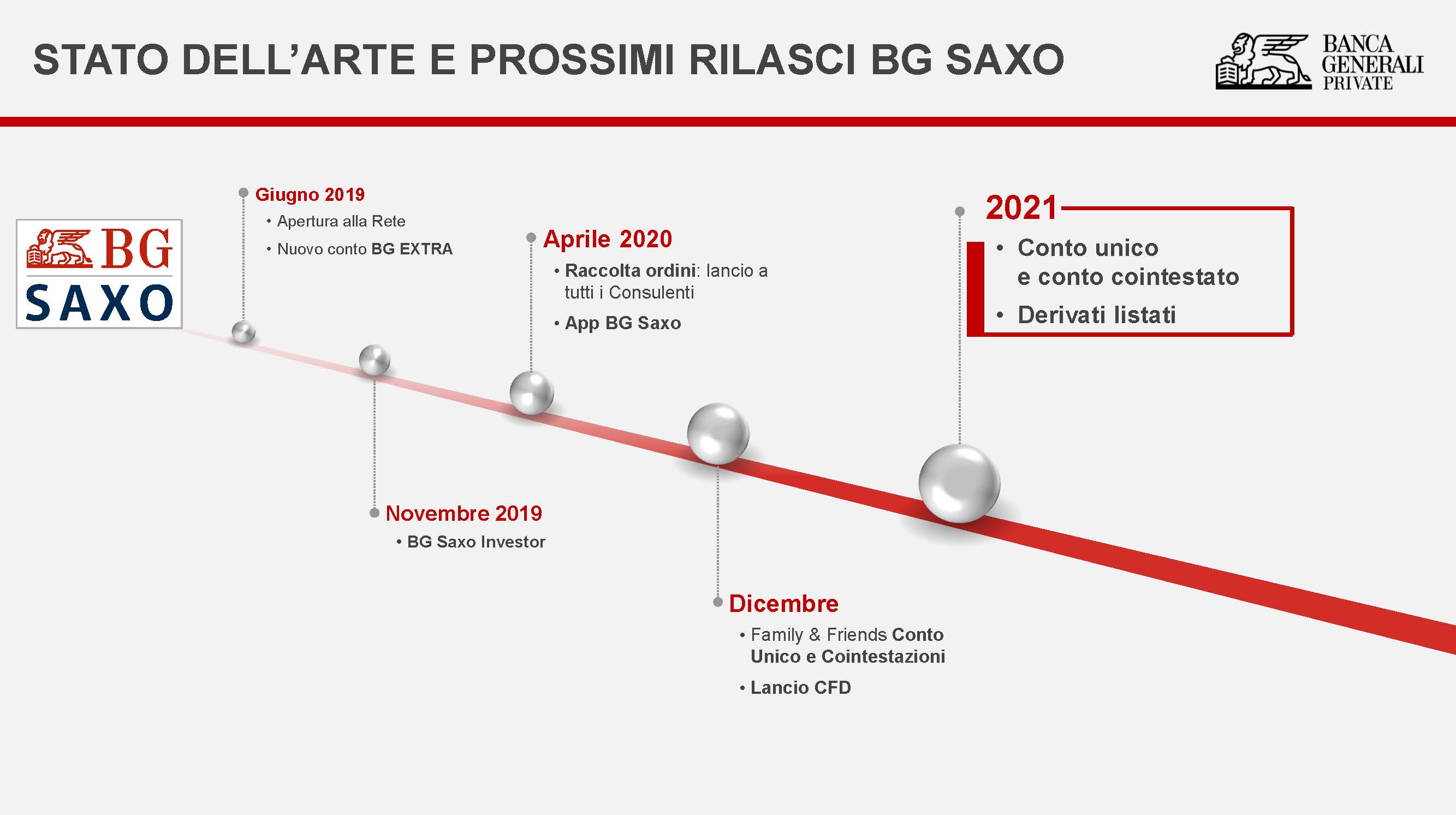 STATO DELL'ARTE E PROSSIMI RILASCI BG SAXO

BANCA GENERALI PRIVATE

BG SAXO

Giugno 2019
• Apertura alla Rete
• Nuovo conto BG EXTRA

Novembre 2019
• BG Saxo Investor

Aprile 2020
• Raccolta ordini: lancio a tutti i Consulenti
• App BG Saxo

Dicembre
• Family & Friends Conto Unico e Cointestazioni
• Lancio CFD

2021
• Conto unico e conto cointestato
• Derivati listati